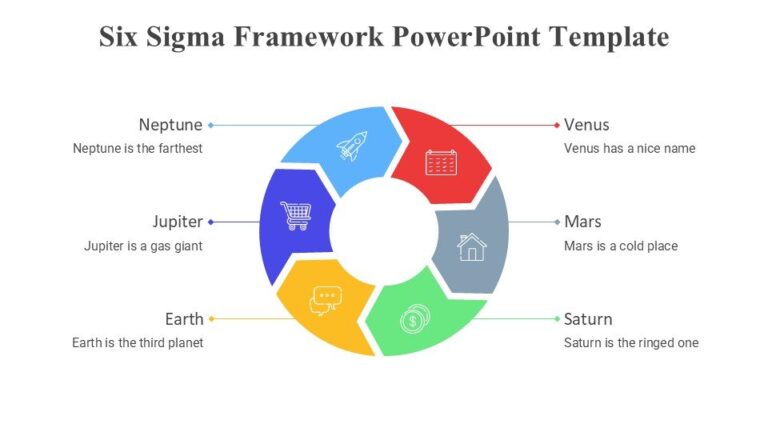 Six Sigma Framework PowerPoint Template

Neptune
Neptune is the farthest

Jupiter
Jupiter is a gas giant

Earth
Earth is the third planet

Venus
Venus has a nice name

Mars
Mars is a cold place

Saturn
Saturn is the ringed one